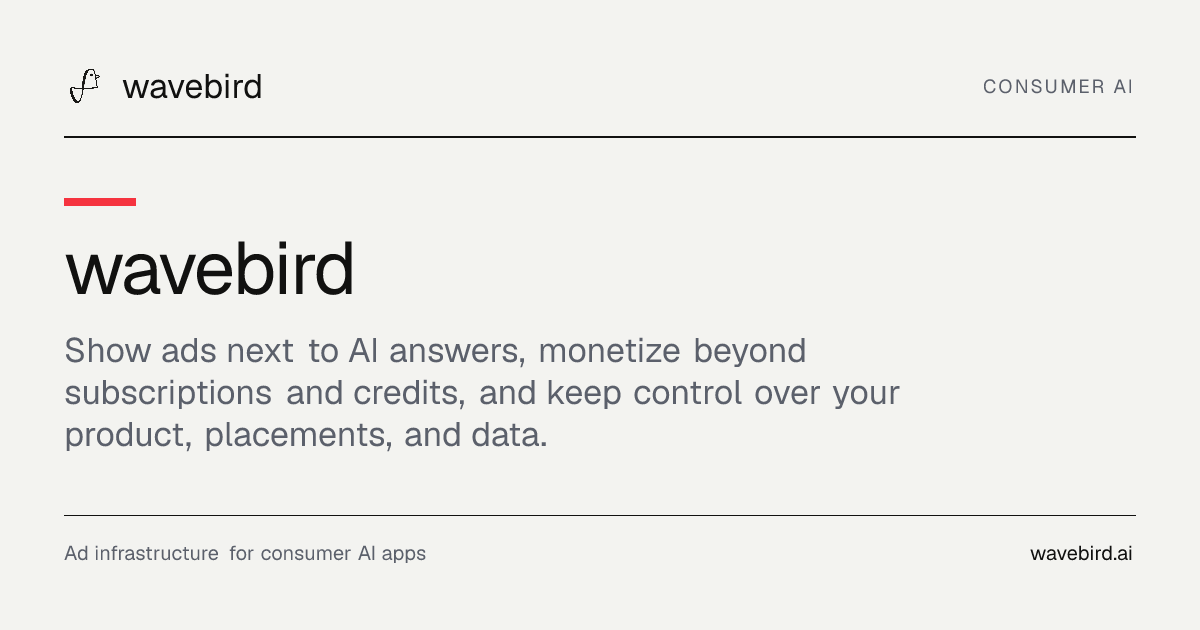 wavebird

CONSUMER AI

wavebird

Show ads next to AI answers, monetize beyond subscriptions and credits, and keep control over your product, placements, and data.

Ad infrastructure for consumer AI apps

wavebird.ai